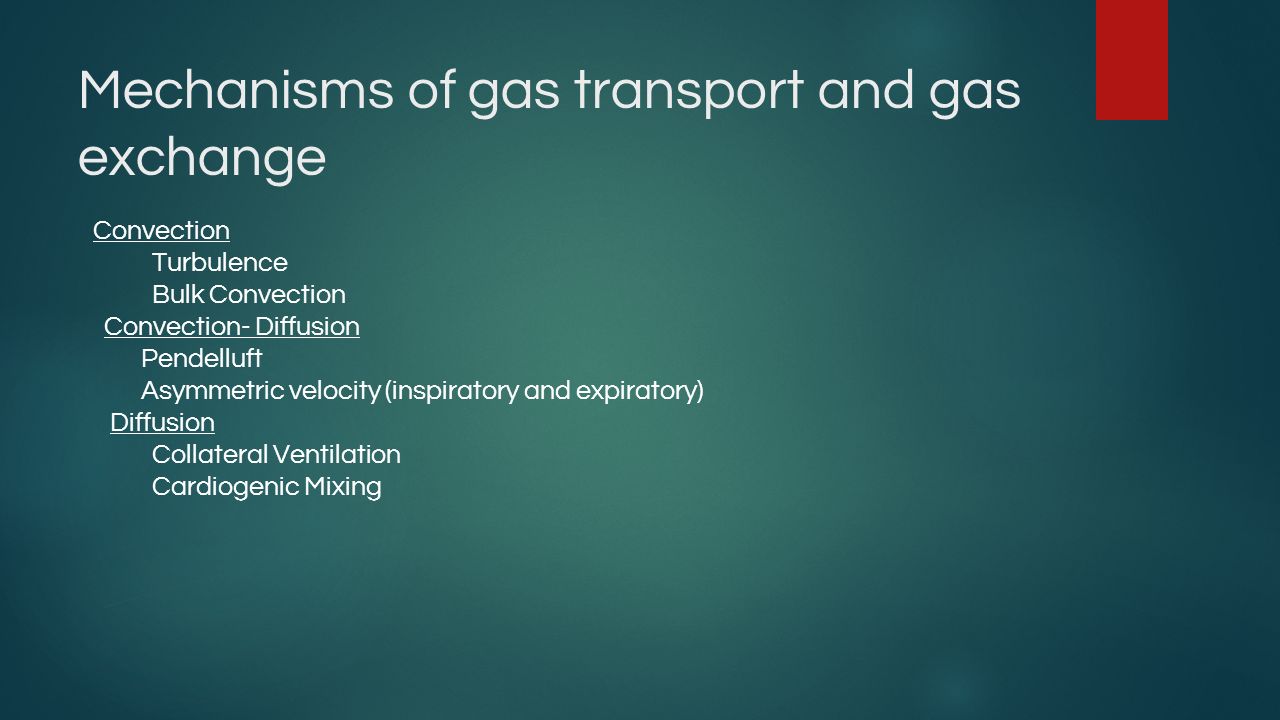 Mechanisms of gas transport and gas exchange

Convection
Turbulence
Bulk Convection
Convection- Diffusion
Pendelluft
Asymmetric velocity (inspiratory and expiratory)
Diffusion
Collateral Ventilation
Cardiogenic Mixing